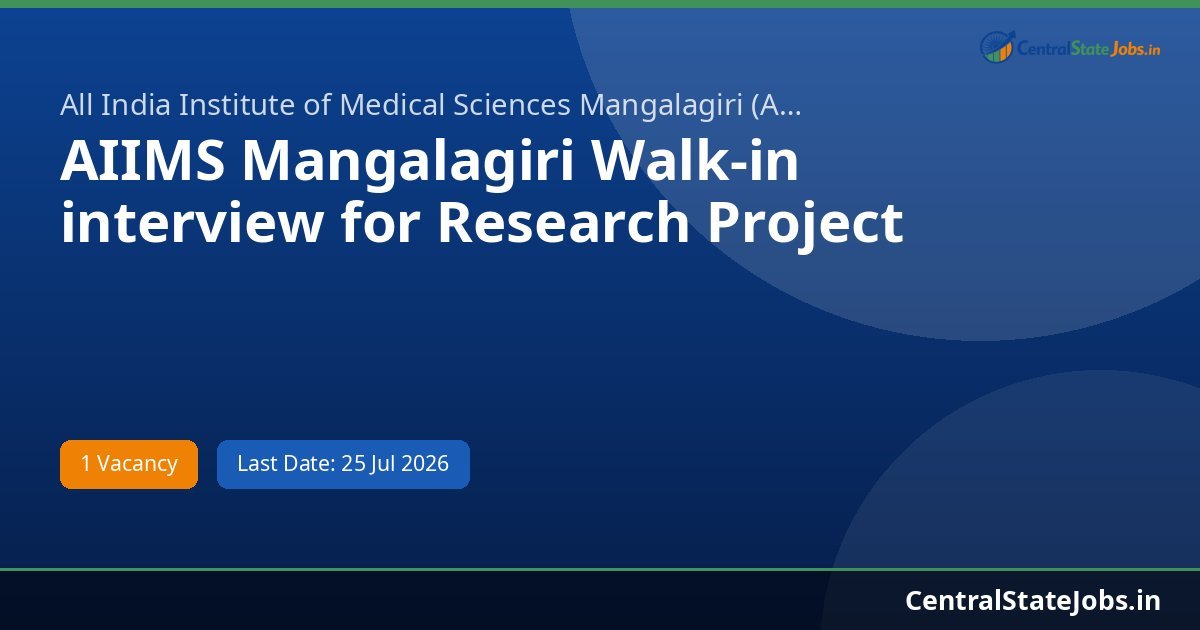 CentralStateJobs.in

All India Institute of Medical Sciences Mangalagiri (A...

AIIMS Mangalagiri Walk-in interview for Research Project

1 Vacancy

Last Date: 25 Jul 2026

CentralStateJobs.in